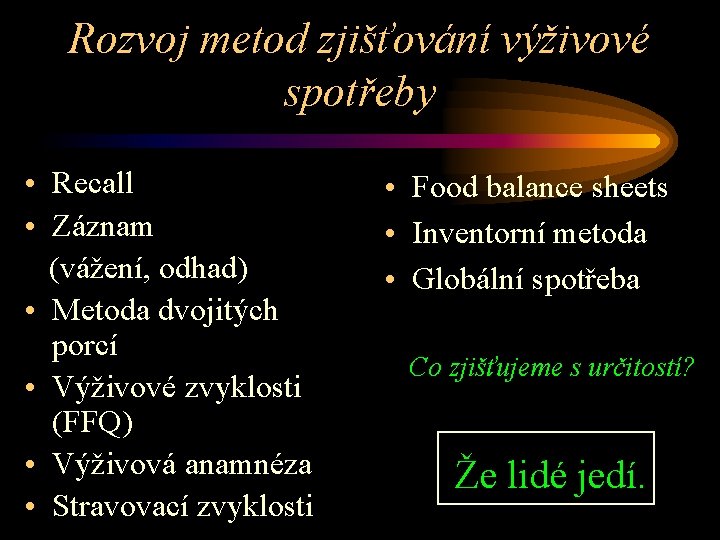 Rozvoj metod zjišťování výživové spotřeby

• Recall
• Záznam
(vážení, odhad)
• Metoda dvojitých porcí
• Výživové zvyklosti (FFQ)
• Výživová anamnéza
• Stravovací zvyklosti

• Food balance sheets
• Inventorní metoda
• Globální spotřeba

Co zjišťujeme s určitostí?

Že lidé jedí.